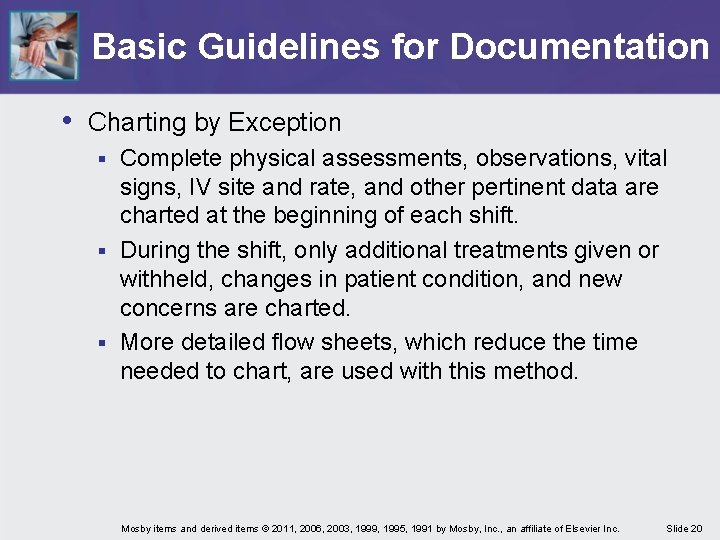 Basic Guidelines for Documentation

• Charting by Exception
  ▪ Complete physical assessments, observations, vital signs, IV site and rate, and other pertinent data are charted at the beginning of each shift.
  ▪ During the shift, only additional treatments given or withheld, changes in patient condition, and new concerns are charted.
  ▪ More detailed flow sheets, which reduce the time needed to chart, are used with this method.

Mosby items and derived items © 2011, 2006, 2003, 1999, 1995, 1991 by Mosby, Inc., an affiliate of Elsevier Inc. Slide 20